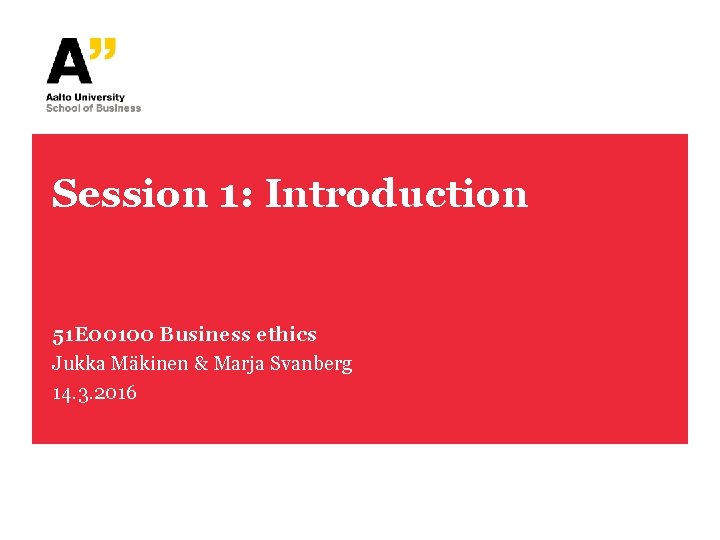 A”
Aalto University
School of Business

Session 1: Introduction

51E00100 Business ethics
Jukka Mäkinen & Marja Svanberg
14.3.2016